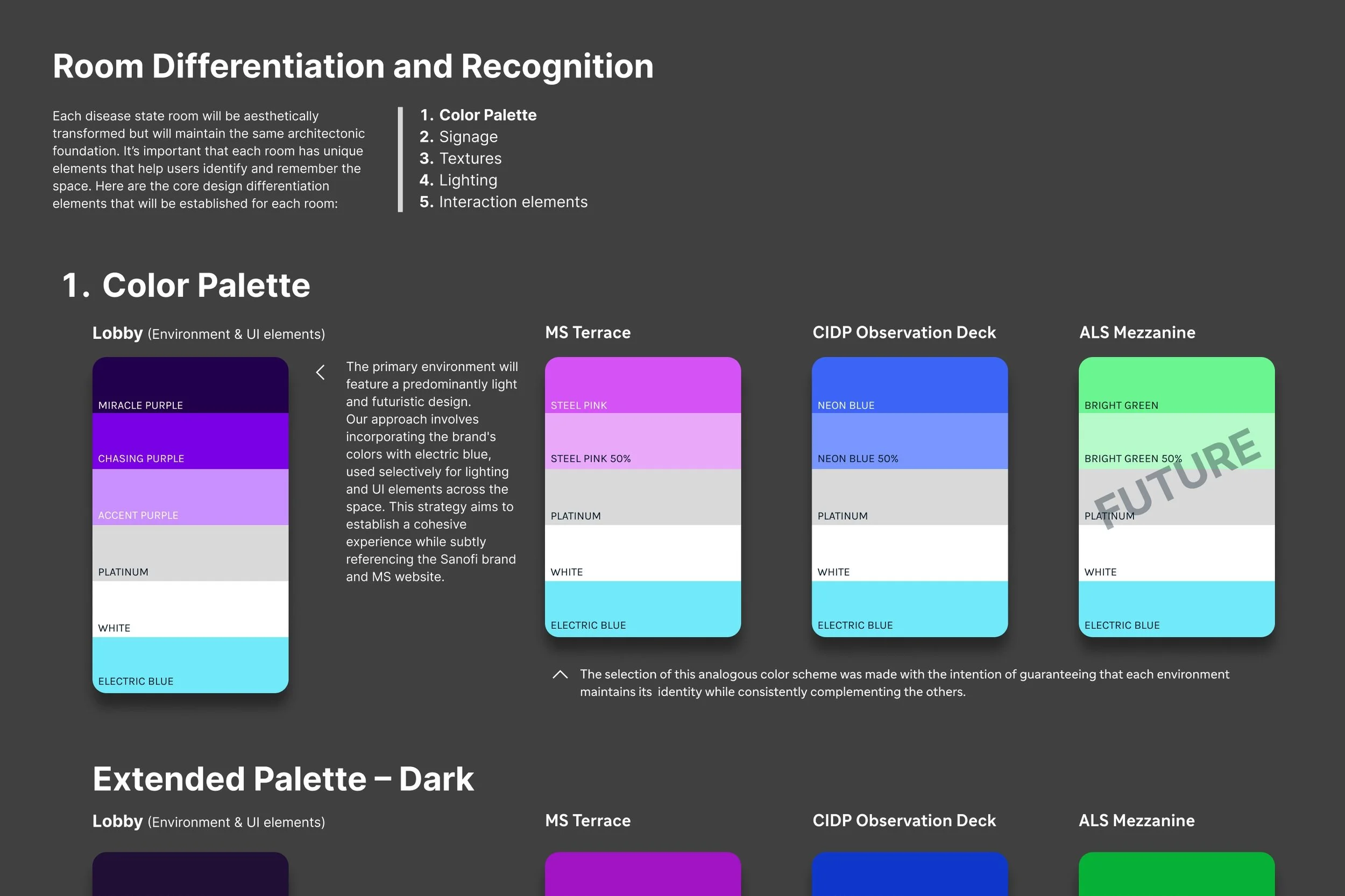 Room Differentiation and Recognition

Each disease state room will be aesthetically transformed but will maintain the same architectonic foundation. It's important that each room has unique elements that help users identify and remember the space. Here are the core design differentiation elements that will be established for each room:

1. Color Palette
2. Signage
3. Textures
4. Lighting
5. Interaction elements

1. Color Palette

Lobby (Environment & UI elements)

MIRACLE PURPLE
CHASING PURPLE
ACCENT PURPLE
PLATINUM
WHITE
ELECTRIC BLUE

The primary environment will feature a predominantly light and futuristic design. Our approach involves incorporating the brand's colors with electric blue, used selectively for lighting and UI elements across the space. This strategy aims to establish a cohesive experience while subtly referencing the Sanofi brand and MS website.

MS Terrace

STEEL PINK
STEEL PINK 50%
PLATINUM
WHITE
ELECTRIC BLUE

CIDP Observation Deck

NEON BLUE
NEON BLUE 50%
PLATINUM
WHITE
ELECTRIC BLUE

ALS Mezzanine

BRIGHT GREEN
BRIGHT GREEN 50%
FUTURE
PLATINUM
WHITE
ELECTRIC BLUE

The selection of this analogous color scheme was made with the intention of guaranteeing that each environment maintains its identity while consistently complementing the others.

Extended Palette – Dark

Lobby (Environment & UI elements)

MS Terrace

CIDP Observation Deck

ALS Mezzanine